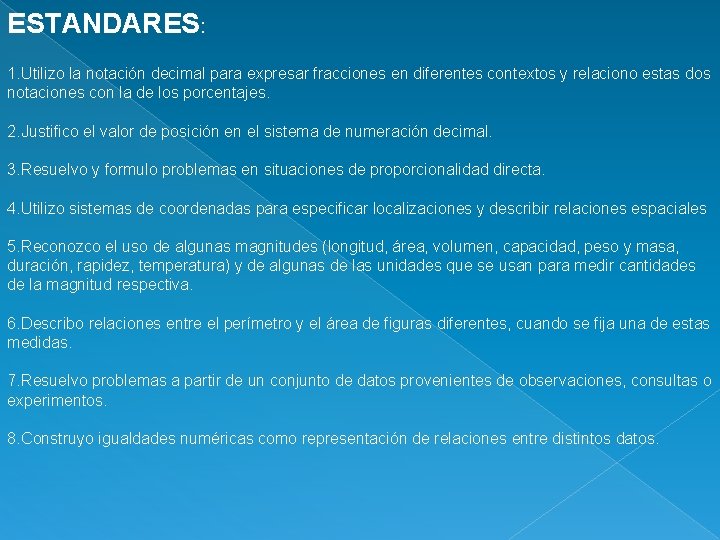 ESTANDARES:

1.Utilizo la notación decimal para expresar fracciones en diferentes contextos y relaciono estas dos notaciones con la de los porcentajes.

2.Justifico el valor de posición en el sistema de numeración decimal.

3.Resuelvo y formulo problemas en situaciones de proporcionalidad directa.

4.Utilizo sistemas de coordenadas para especificar localizaciones y describir relaciones espaciales

5.Reconozco el uso de algunas magnitudes (longitud, área, volumen, capacidad, peso y masa, duración, rapidez, temperatura) y de algunas de las unidades que se usan para medir cantidades de la magnitud respectiva.

6.Describo relaciones entre el perímetro y el área de figuras diferentes, cuando se fija una de estas medidas.

7.Resuelvo problemas a partir de un conjunto de datos provenientes de observaciones, consultas o experimentos.

8.Construyo igualdades numéricas como representación de relaciones entre distintos datos.